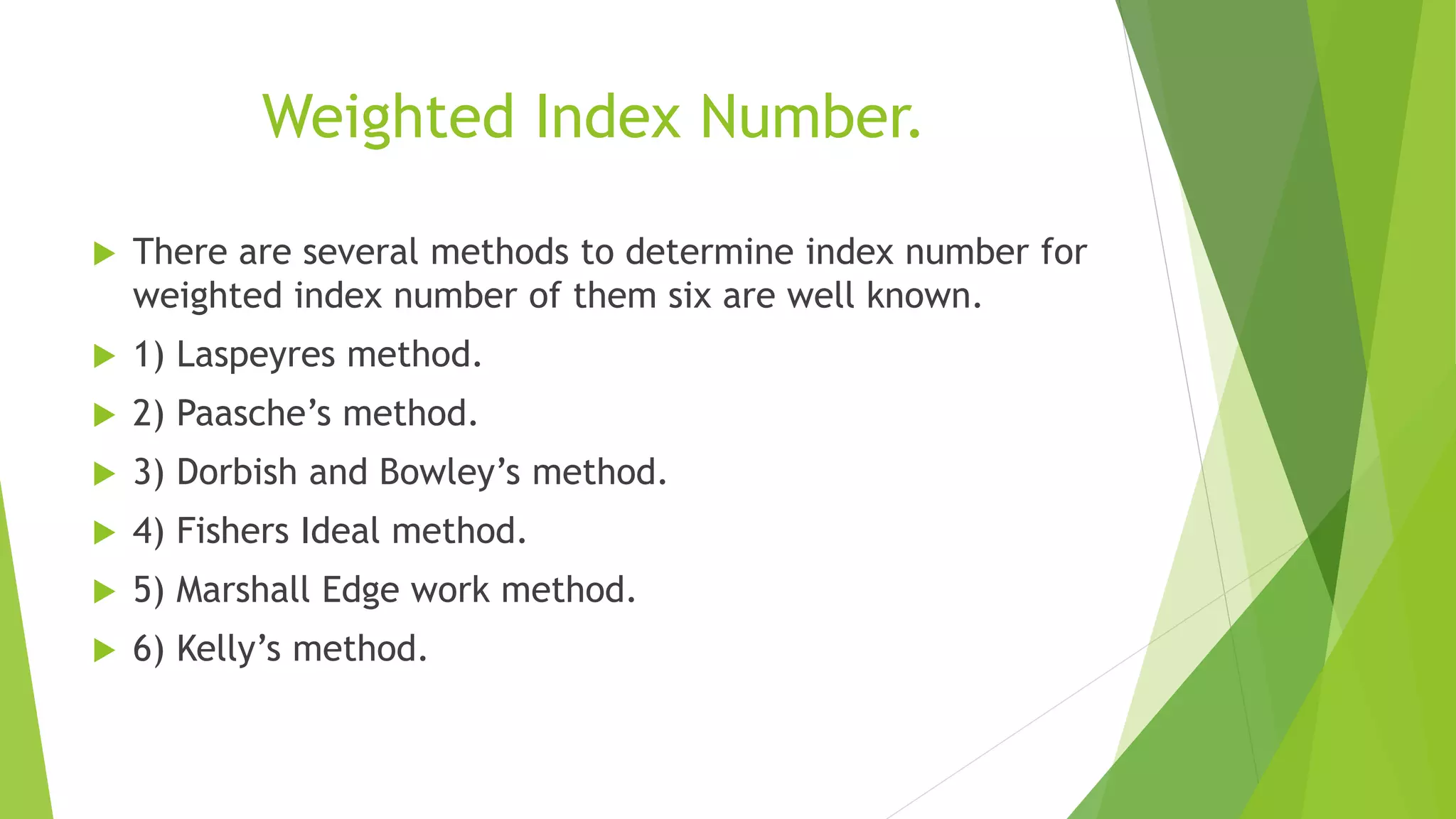 Weighted Index Number.

There are several methods to determine index number for weighted index number of them six are well known.

1) Laspeyres method.

2) Paasche’s method.

3) Dorbish and Bowley’s method.

4) Fishers Ideal method.

5) Marshall Edge work method.

6) Kelly’s method.